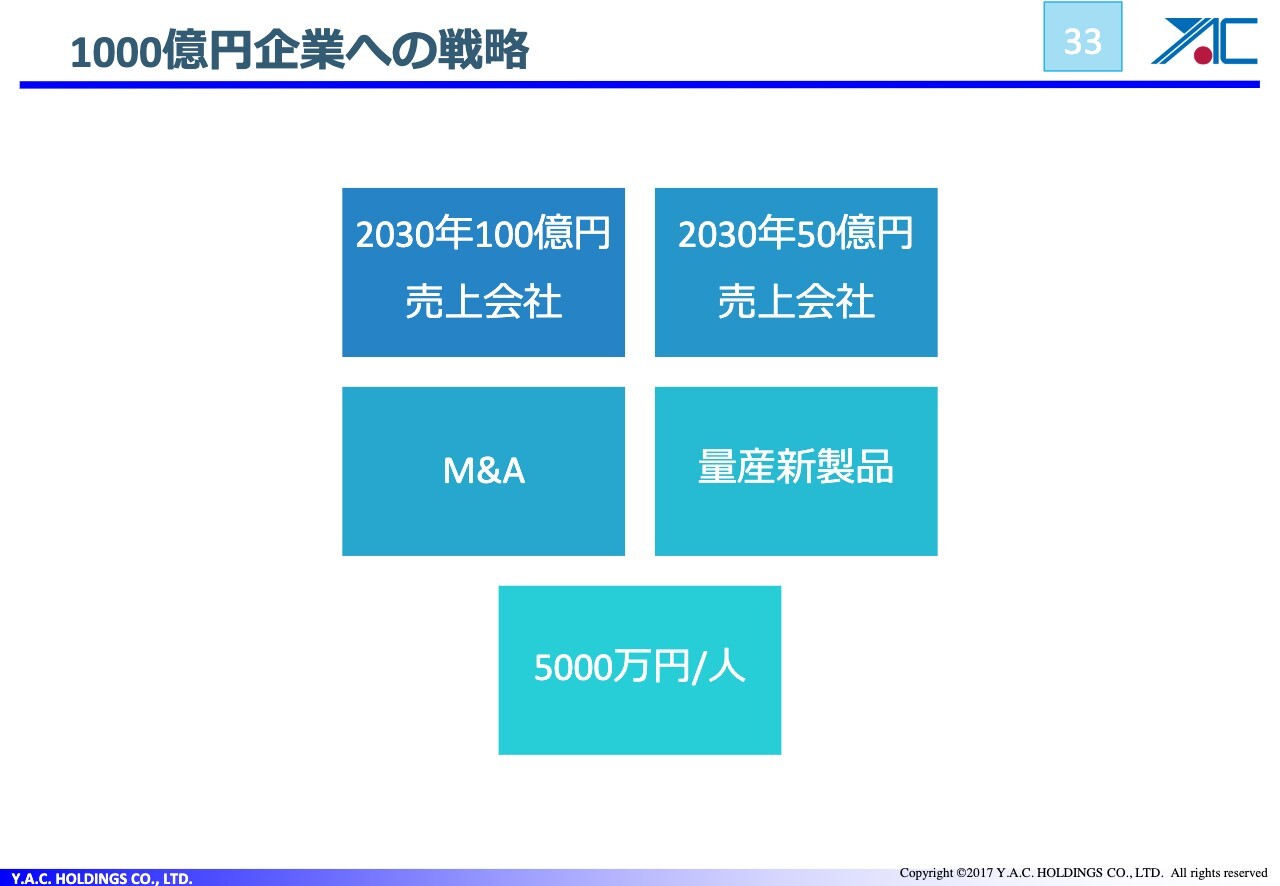 1000億円企業への戦略

33

YAC

2030年100億円
売上会社

2030年50億円
売上会社

M&A

量産新製品

5000万円/人

Y.A.C. HOLDINGS CO., LTD.

Copyright ©2017 Y.A.C. HOLDINGS CO., LTD. All rights reserved